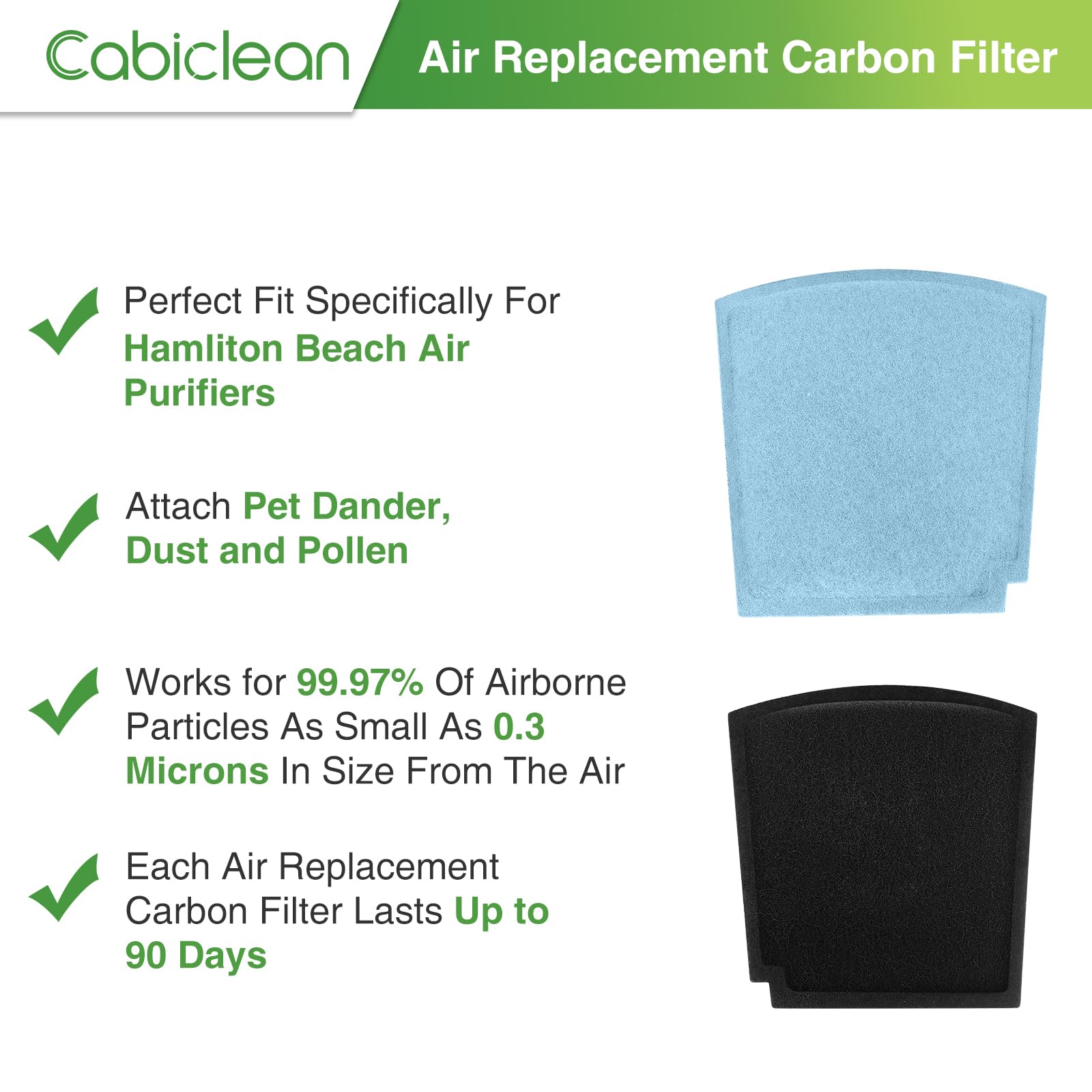 Cabiclean

Air Replacement Carbon Filter

Perfect Fit Specifically For Hamliton Beach Air Purifiers

Attach Pet Dander, Dust and Pollen

Works for 99.97% Of Airborne Particles As Small As 0.3 Microns In Size From The Air

Each Air Replacement Carbon Filter Lasts Up to 90 Days